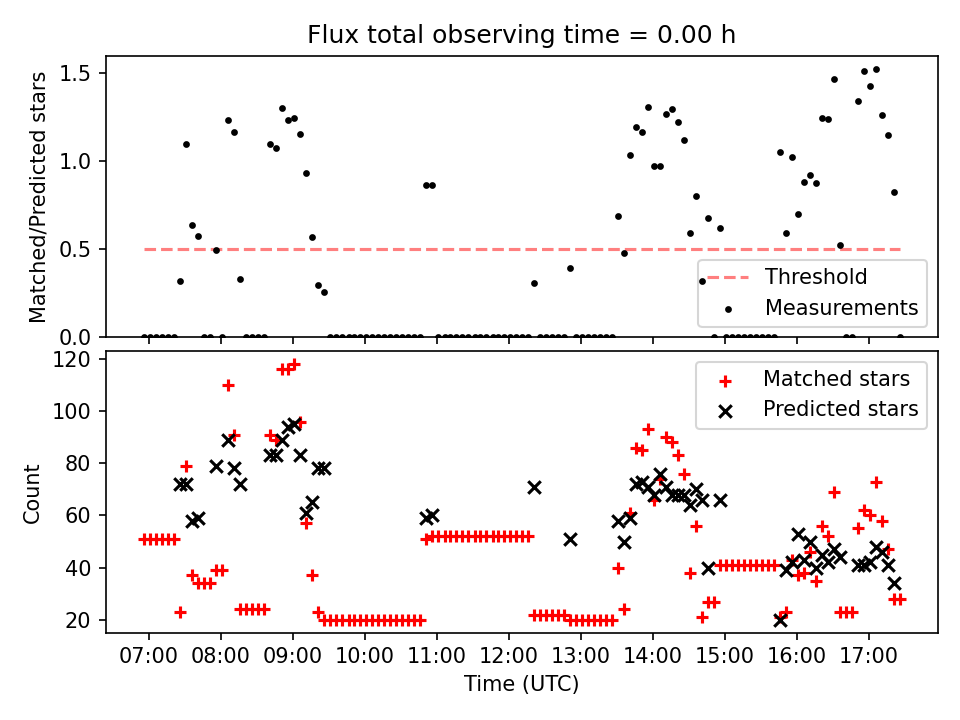 Flux total observing time = 0.00 h

Matched/Predicted stars

1.5
1.0
0.5
0.0

Threshold
Measurements

Count

120
100
80
60
40
20

Matched stars
Predicted stars

07:00
08:00
09:00
10:00
11:00
12:00
13:00
14:00
15:00
16:00
17:00

Time (UTC)